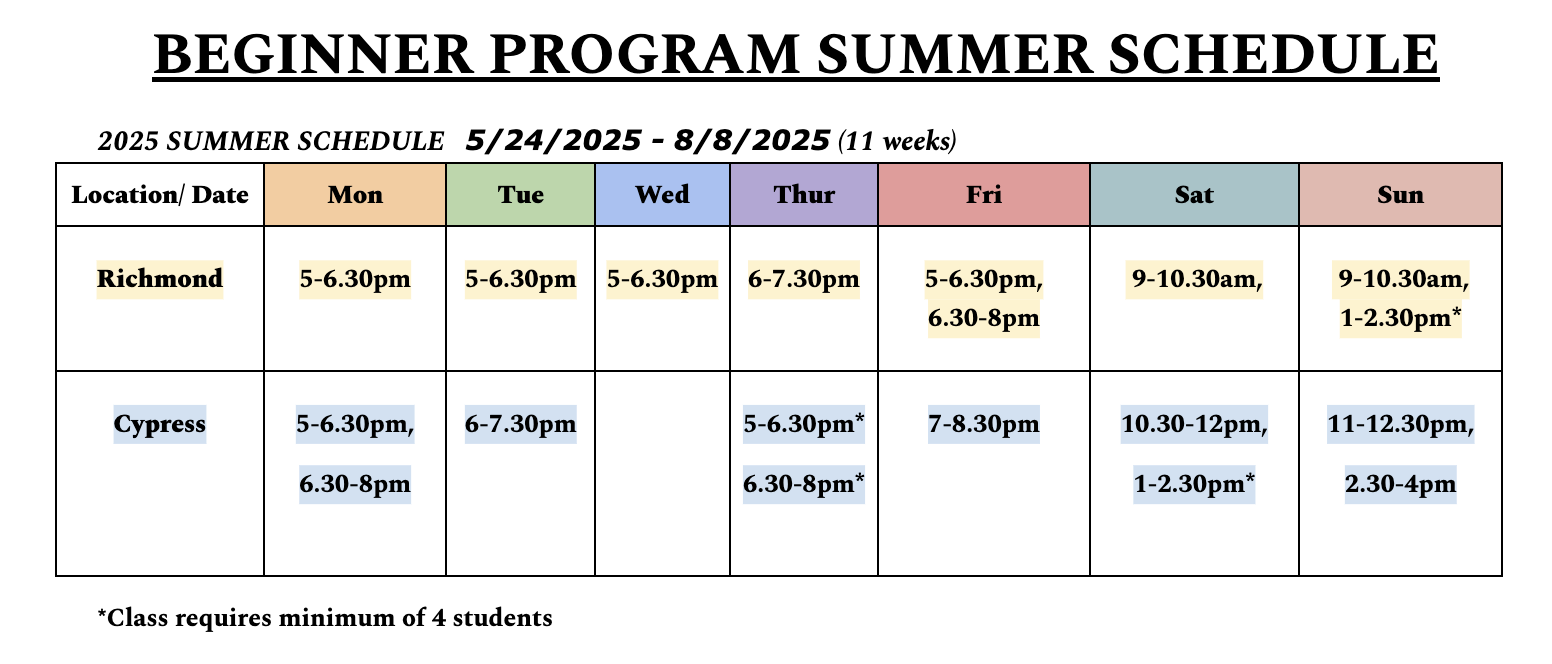 BEGINNER PROGRAM SUMMER SCHEDULE

2025 SUMMER SCHEDULE 5/24/2025 - 8/8/2025 (11 weeks)

| Location/ Date | Mon | Tue | Wed | Thur | Fri | Sat | Sun |
|---|---|---|---|---|---|---|---|
| Richmond | 5-6.30pm | 5-6.30pm | 5-6.30pm | 6-7.30pm | 5-6.30pm, 6.30-8pm | 9-10.30am, | 9-10.30am, 1-2.30pm* |
| Cypress | 5-6.30pm, 6.30-8pm | 6-7.30pm | | 5-6.30pm* 6.30-8pm* | 7-8.30pm | 10.30-12pm, 1-2.30pm* | 11-12.30pm, 2.30-4pm |

*Class requires minimum of 4 students